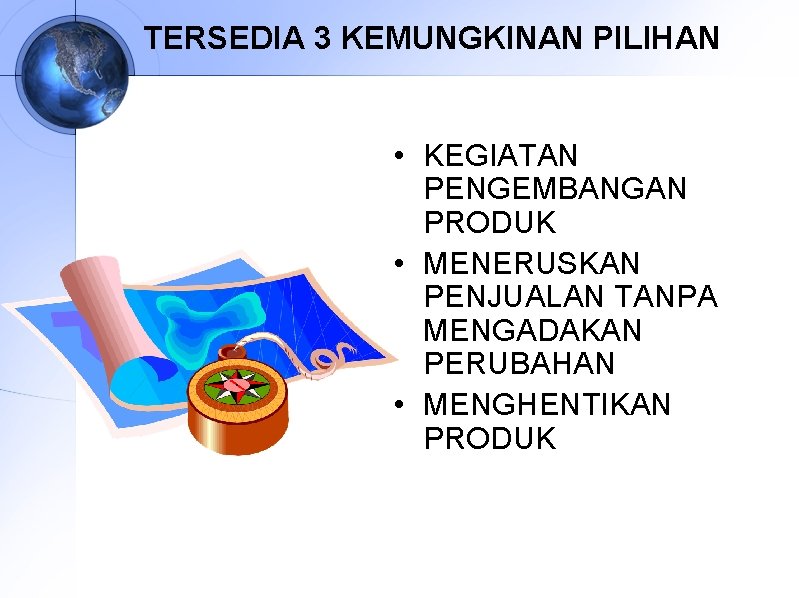 TERSEDIA 3 KEMUNGKINAN PILIHAN

• KEGIATAN PENGEMBANGAN PRODUK
• MENERUSKAN PENJUALAN TANPA MENGADAKAN PERUBAHAN
• MENGHENTIKAN PRODUK